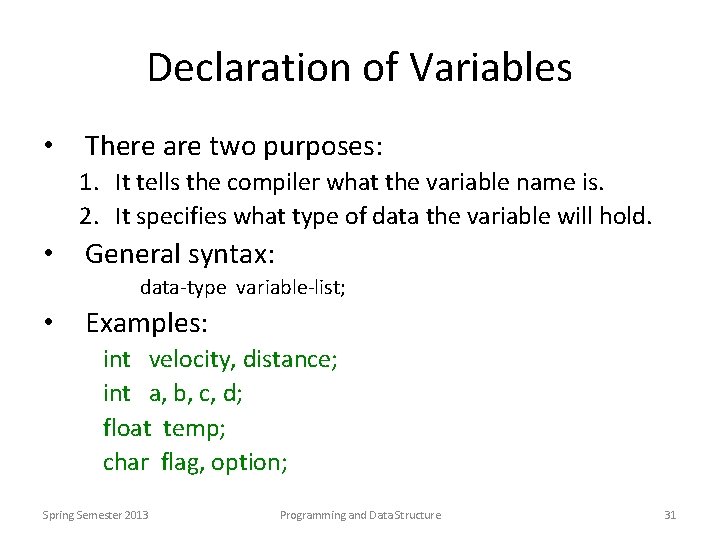 Declaration of Variables

• There are two purposes:
1. It tells the compiler what the variable name is.
2. It specifies what type of data the variable will hold.

• General syntax:
data-type variable-list;

• Examples:
int velocity, distance;
int a, b, c, d;
float temp;
char flag, option;

Spring Semester 2013 Programming and Data Structure 31